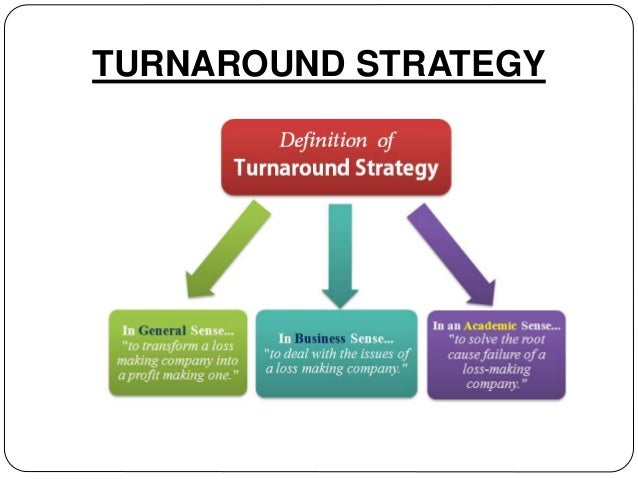 TURNAROUND STRATEGY

Definition of Turnaround Strategy

In General Sense... "to transform a loss making company into a profit making one."

In Business Sense... "to deal with the issues of a loss making company."

In an Academic Sense... "to solve the root cause failure of a loss-making company."